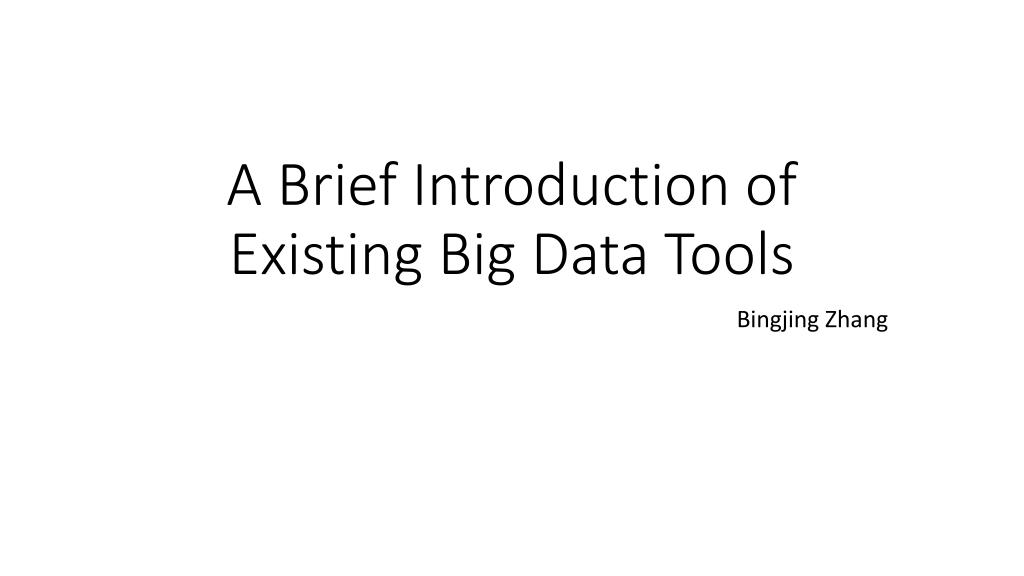 A Brief Introduction of Existing Big Data Tools

Bingjing Zhang